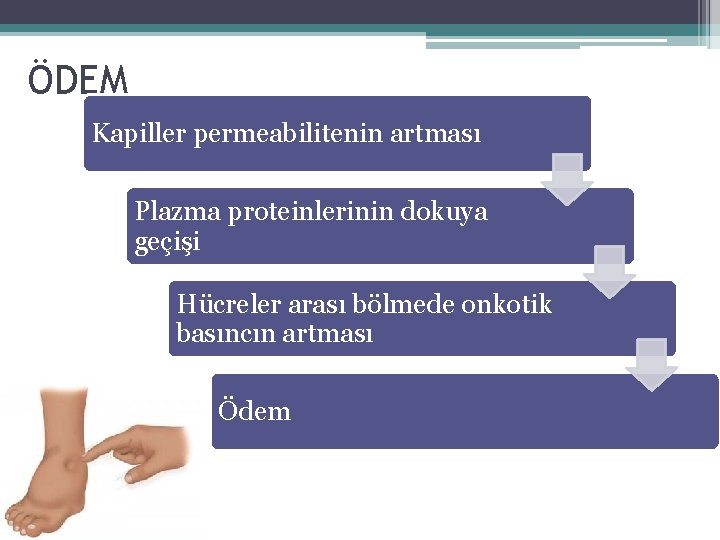 ÖDEM

Kapiller permeabilitenin artması

Plazma proteinlerinin dokuya geçişi

Hücreler arası bölmede onkotik basıncın artması

Ödem